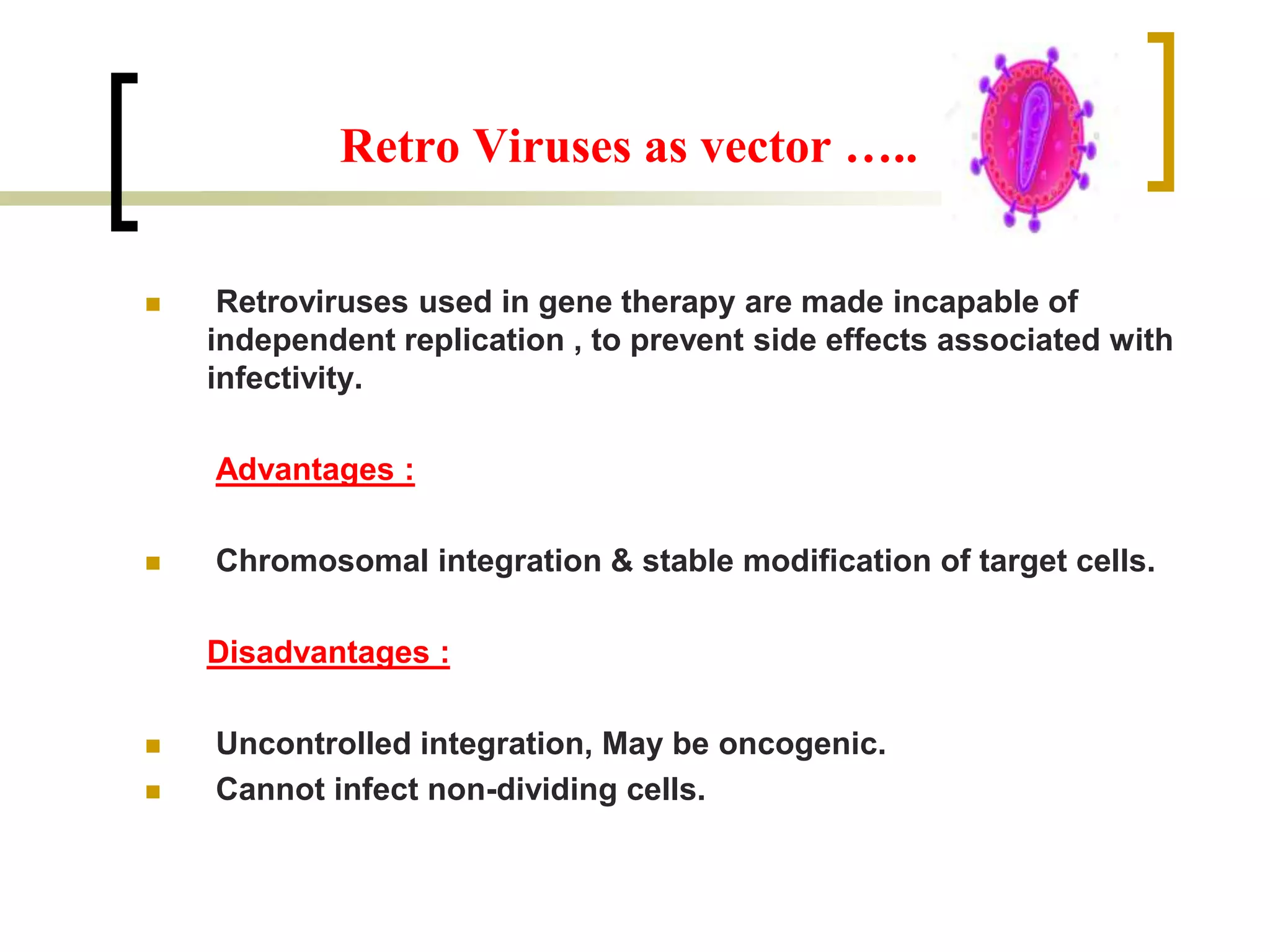 Retro Viruses as vector …..

Retroviruses used in gene therapy are made incapable of independent replication , to prevent side effects associated with infectivity.

Advantages :

Chromosomal integration & stable modification of target cells.

Disadvantages :

Uncontrolled integration, May be oncogenic.
Cannot infect non-dividing cells.